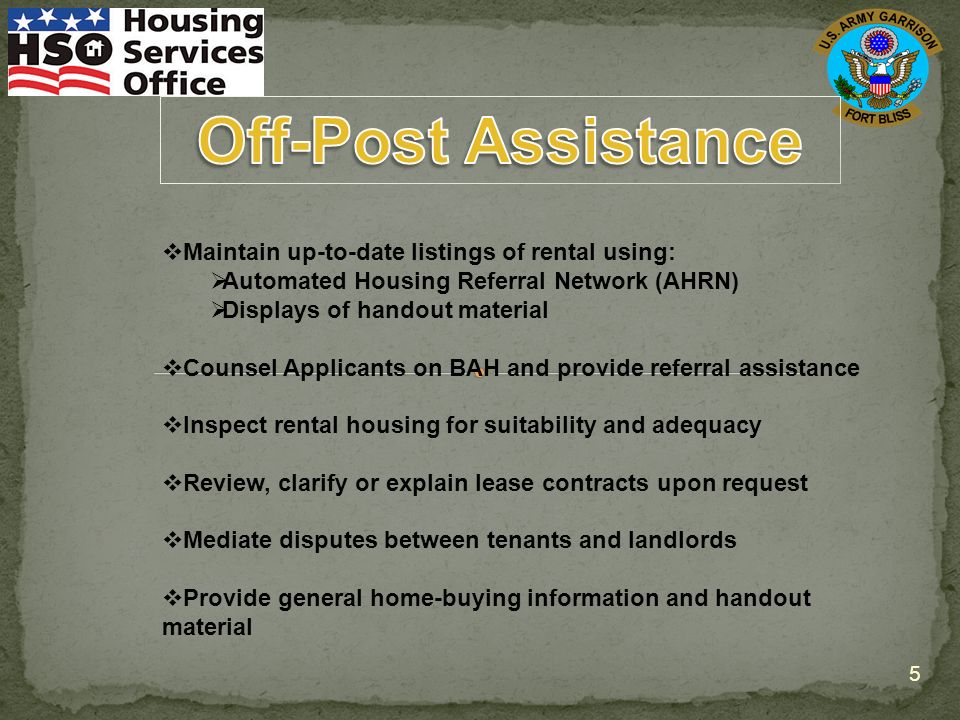 HSO Housing Services Office

U.S. ARMY GARRISON
FORT BLISS

Off-Post Assistance

❖Maintain up-to-date listings of rental using:
➢Automated Housing Referral Network (AHRN)
➢Displays of handout material

❖Counsel Applicants on BAH and provide referral assistance

❖Inspect rental housing for suitability and adequacy

❖Review, clarify or explain lease contracts upon request

❖Mediate disputes between tenants and landlords

❖Provide general home-buying information and handout material

5